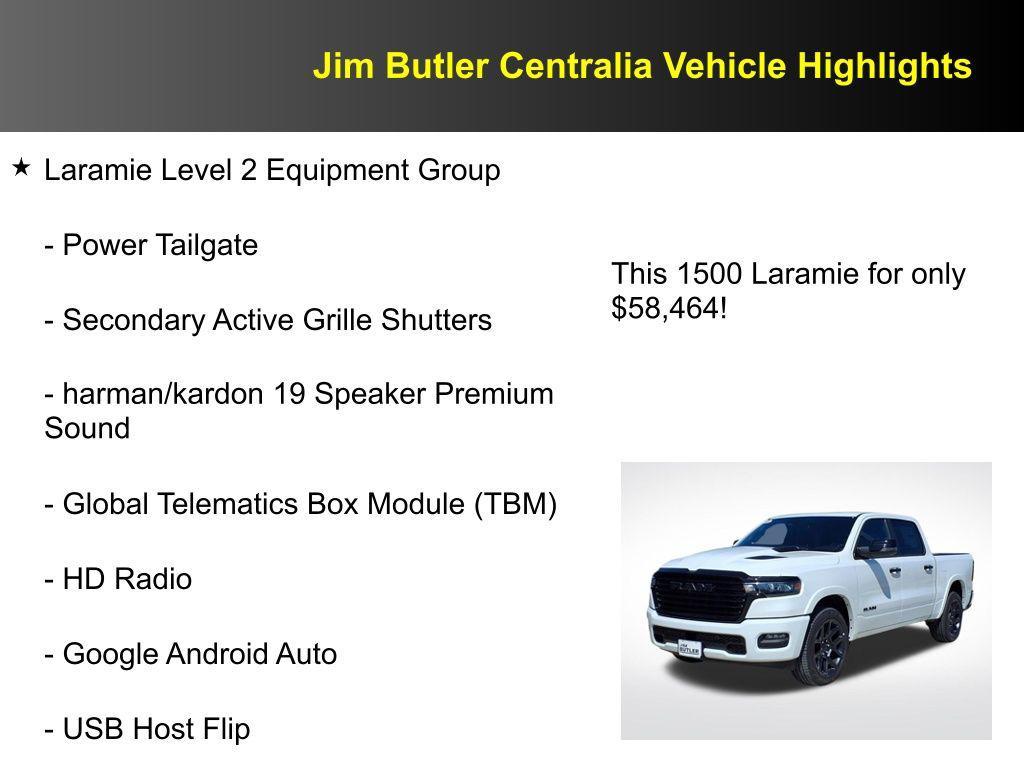 Jim Butler Centralia Vehicle Highlights

★ Laramie Level 2 Equipment Group

- Power Tailgate

- Secondary Active Grille Shutters

- harman/kardon 19 Speaker Premium Sound

- Global Telematics Box Module (TBM)

- HD Radio

- Google Android Auto

- USB Host Flip

This 1500 Laramie for only $58,464!

RAM

JIM BUTLER